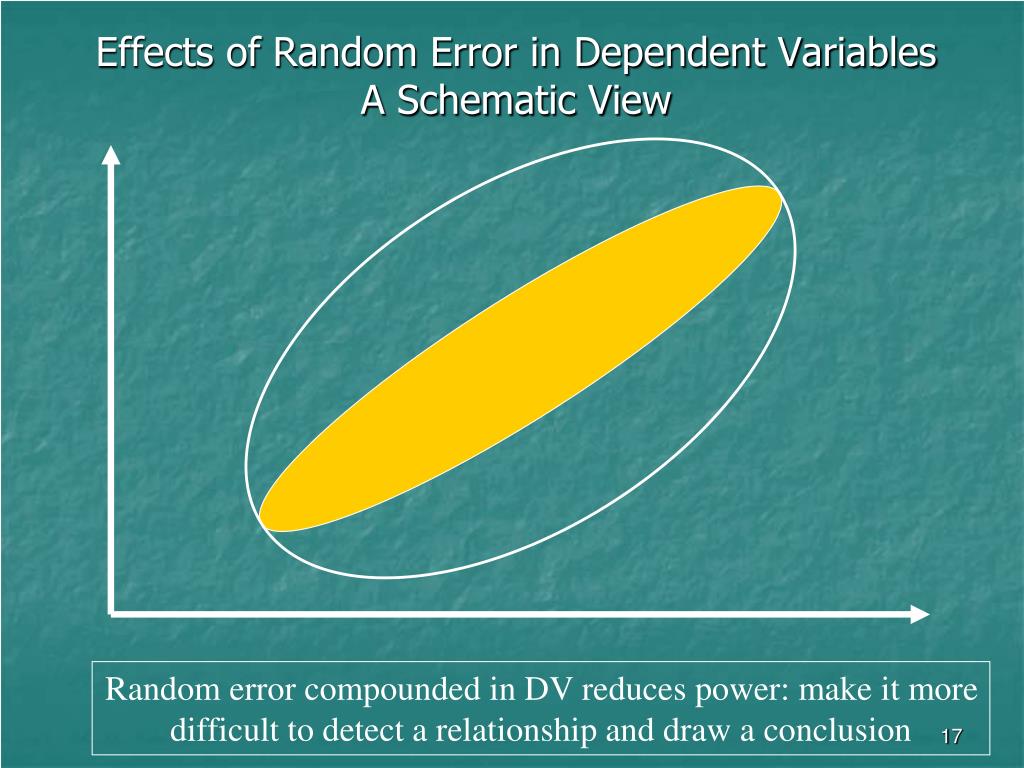 Effects of Random Error in Dependent Variables
A Schematic View

Random error compounded in DV reduces power: make it more difficult to detect a relationship and draw a conclusion

17